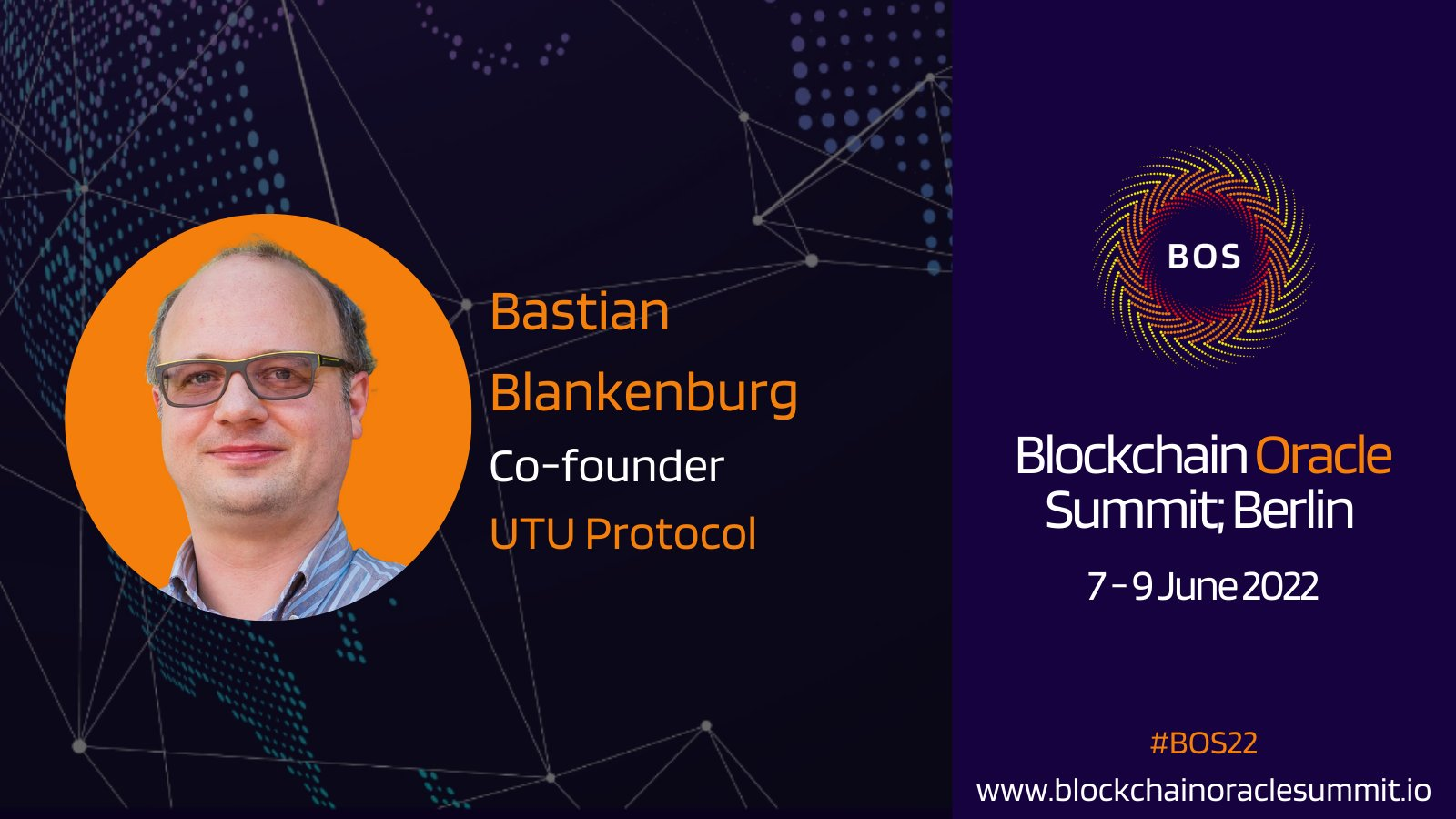 Bastian Blankenburg
Co-founder
UTU Protocol

BOS

Blockchain Oracle Summit; Berlin

7 - 9 June 2022

#BOS22
www.blockchainoraclesummit.io